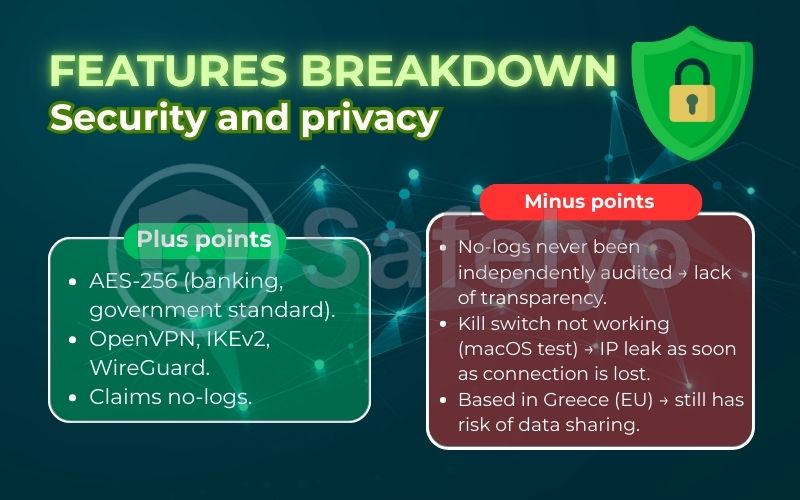 FEATURES BREAKDOWN
Security and privacy

Safelyo

Plus points
- AES-256 (banking, government standard).
- OpenVPN, IKEv2, WireGuard.
- Claims no-logs.

Minus points
- No-logs never been independently audited → lack of transparency.
- Kill switch not working (macOS test) → IP leak as soon as connection is lost.
- Based in Greece (EU) → still has risk of data sharing.